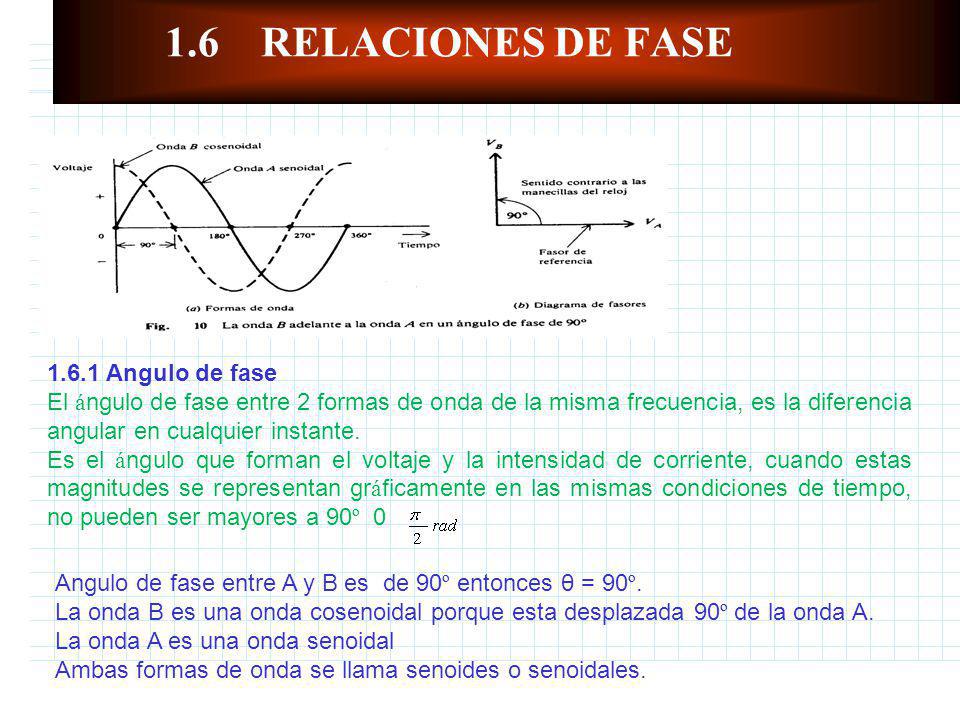 1.6 RELACIONES DE FASE

Onda B cosenoidal
Voltaje
Onda A senoidal
+
0
−
90°
180°
270°
360°
Tiempo
(a) Formas de onda

$V_B$
Sentido contrario a las manecillas del reloj
90°
$V_A$
Fasor de referencia
(b) Diagrama de fasores

Fig. 10 La onda B adelante a la onda A en un ángulo de fase de 90°

1.6.1 Angulo de fase
El ángulo de fase entre 2 formas de onda de la misma frecuencia, es la diferencia angular en cualquier instante.
Es el ángulo que forman el voltaje y la intensidad de corriente, cuando estas magnitudes se representan gráficamente en las mismas condiciones de tiempo, no pueden ser mayores a 90º 0 $\frac{\pi}{2} rad$

Angulo de fase entre A y B es de 90º entonces θ = 90º.
La onda B es una onda cosenoidal porque esta desplazada 90º de la onda A.
La onda A es una onda senoidal
Ambas formas de onda se llama senoides o senoidales.